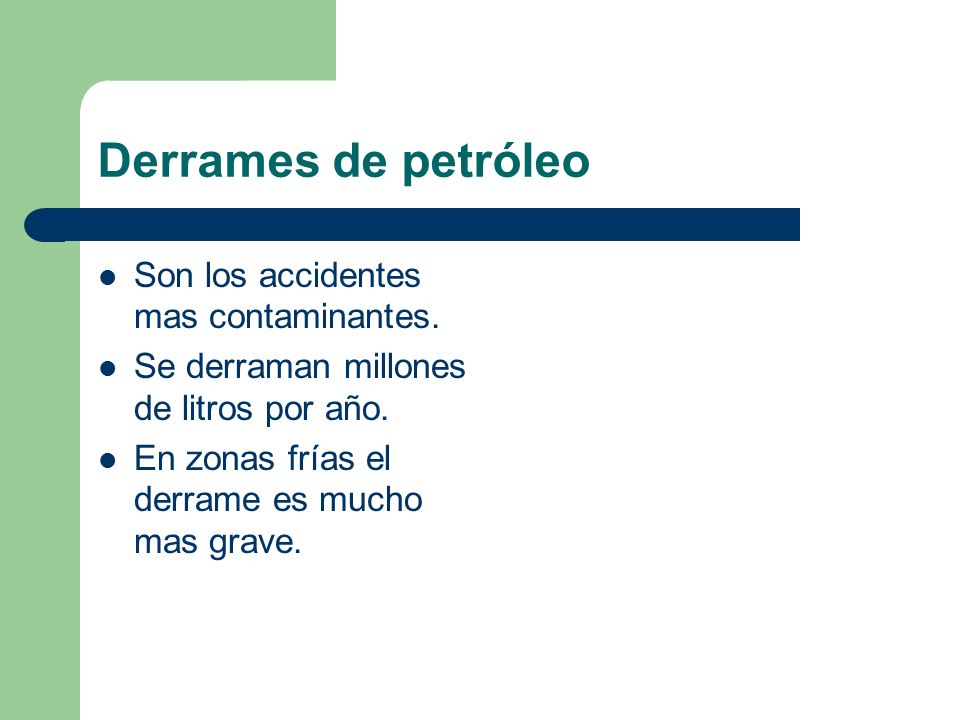 Derrames de petróleo

- Son los accidentes mas contaminantes.
- Se derraman millones de litros por año.
- En zonas frías el derrame es mucho mas grave.